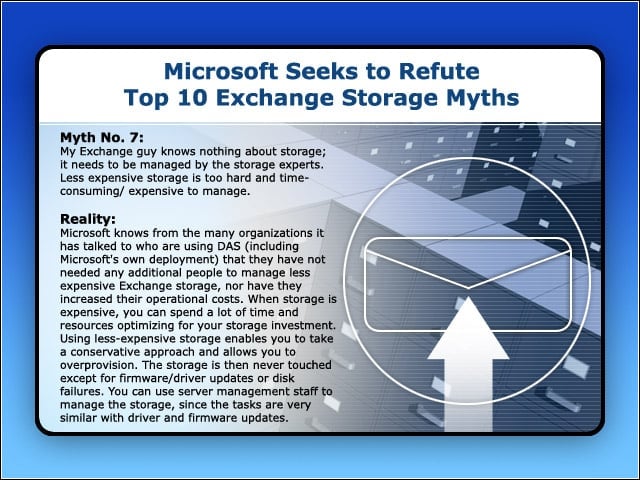 Microsoft Seeks to Refute
Top 10 Exchange Storage Myths

Myth No. 7:
My Exchange guy knows nothing about storage; it needs to be managed by the storage experts. Less expensive storage is too hard and time-consuming/ expensive to manage.

Reality:
Microsoft knows from the many organizations it has talked to who are using DAS (including Microsoft's own deployment) that they have not needed any additional people to manage less expensive Exchange storage, nor have they increased their operational costs. When storage is expensive, you can spend a lot of time and resources optimizing for your storage investment. Using less-expensive storage enables you to take a conservative approach and allows you to overprovision. The storage is then never touched except for firmware/driver updates or disk failures. You can use server management staff to manage the storage, since the tasks are very similar with driver and firmware updates.